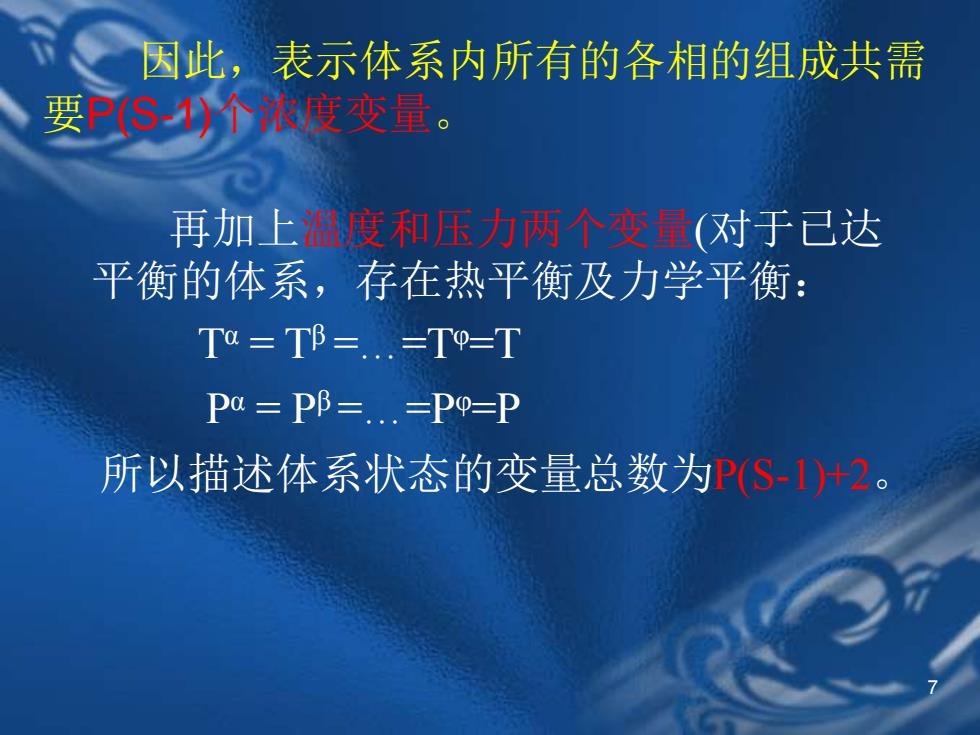 因此，表示体系内所有的各相的组成共需要P(S-1)个浓度变量。

再加上温度和压力两个变量(对于已达平衡的体系，存在热平衡及力学平衡：

$T^{\alpha} = T^{\beta} = \ldots = T^{\varphi} = T$

$P^{\alpha} = P^{\beta} = \ldots = P^{\varphi} = P$

所以描述体系状态的变量总数为P(S-1)+2。

7